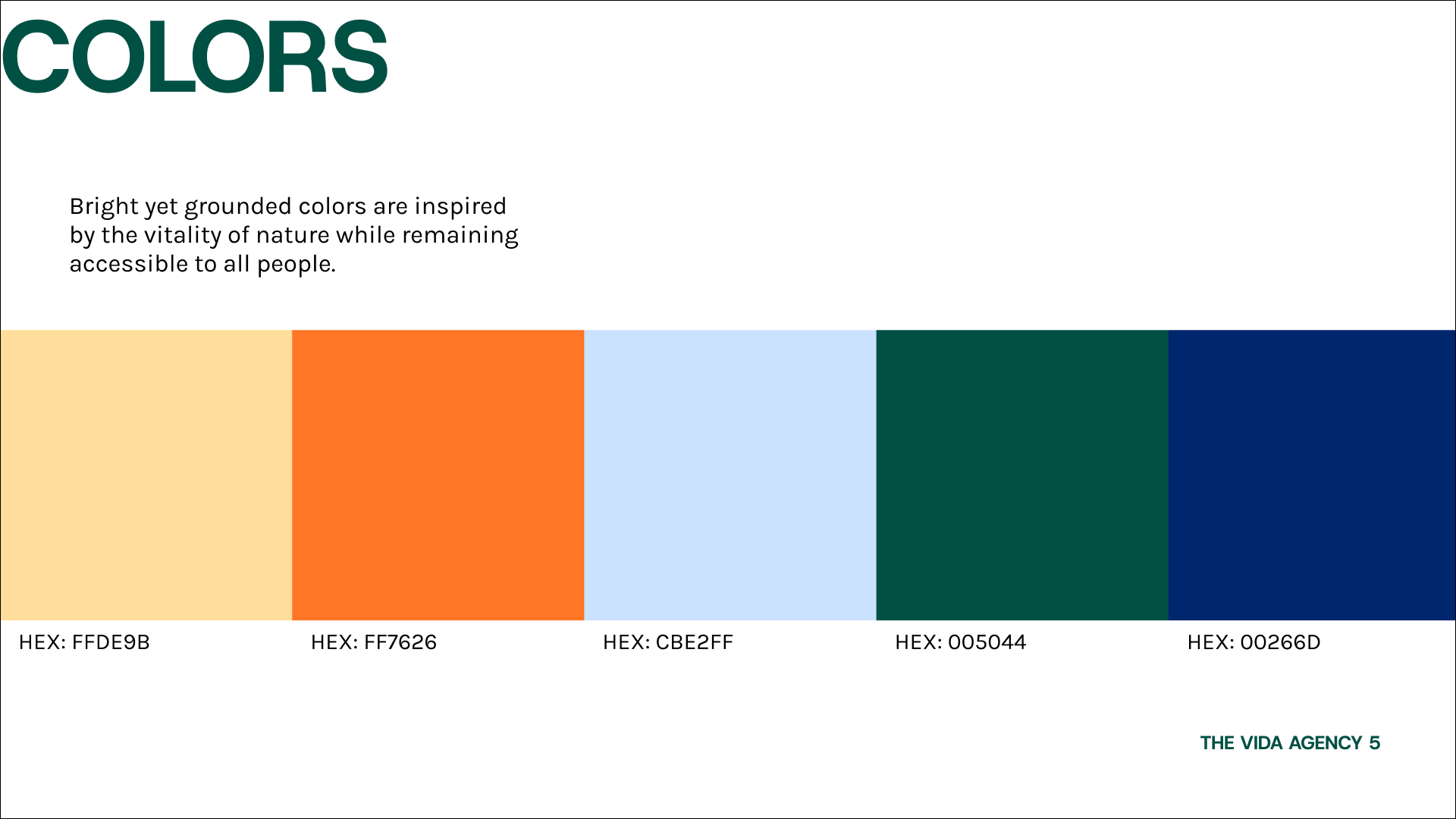 COLORS

Bright yet grounded colors are inspired by the vitality of nature while remaining accessible to all people.

HEX: FFDE9B

HEX: FF7626

HEX: CBE2FF

HEX: 005044

HEX: 00266D

THE VIDA AGENCY 5